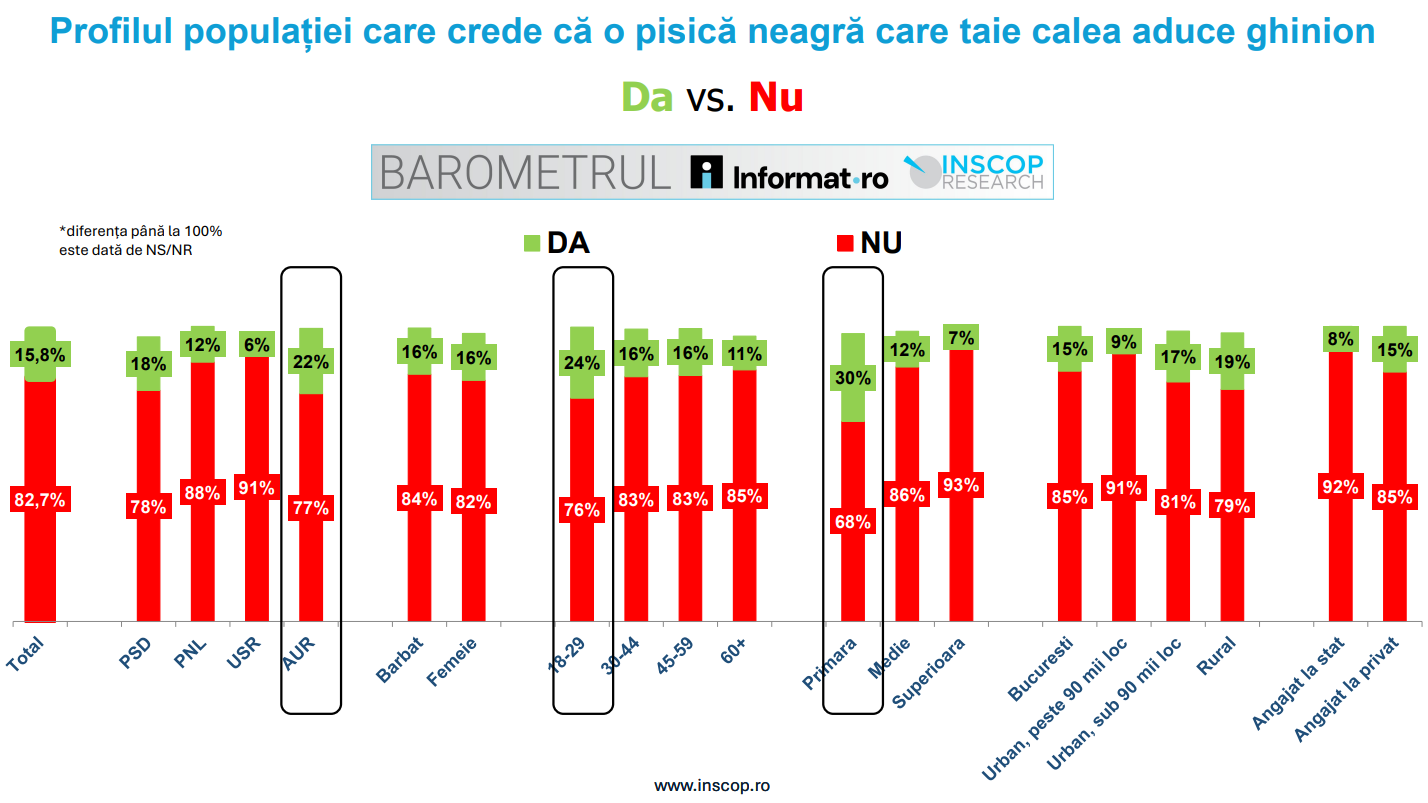 Profilul populației care crede că o pisică neagră care taie calea aduce ghinion

Da vs. Nu

BAROMETRUL Informat.ro INSCOP RESEARCH

*diferența până la 100% este dată de NS/NR

DA NU

| | DA | NU |
|---|---|---|
| Total | 15,8% | 82,7% |
| PSD | 18% | 78% |
| PNL | 12% | 88% |
| USR | 6% | 91% |
| AUR | 22% | 77% |
| Barbat | 16% | 84% |
| Femeie | 16% | 82% |
| 18-29 | 24% | 76% |
| 30-44 | 16% | 83% |
| 45-59 | 16% | 83% |
| 60+ | 11% | 85% |
| Primara | 30% | 68% |
| Medie | 12% | 86% |
| Superioara | 7% | 93% |
| Bucuresti | 15% | 85% |
| Urban, peste 90 mii loc | 9% | 91% |
| Urban, sub 90 mii loc | 17% | 81% |
| Rural | 19% | 79% |
| Angajat la stat | 8% | 92% |
| Angajat la privat | 15% | 85% |

www.inscop.ro